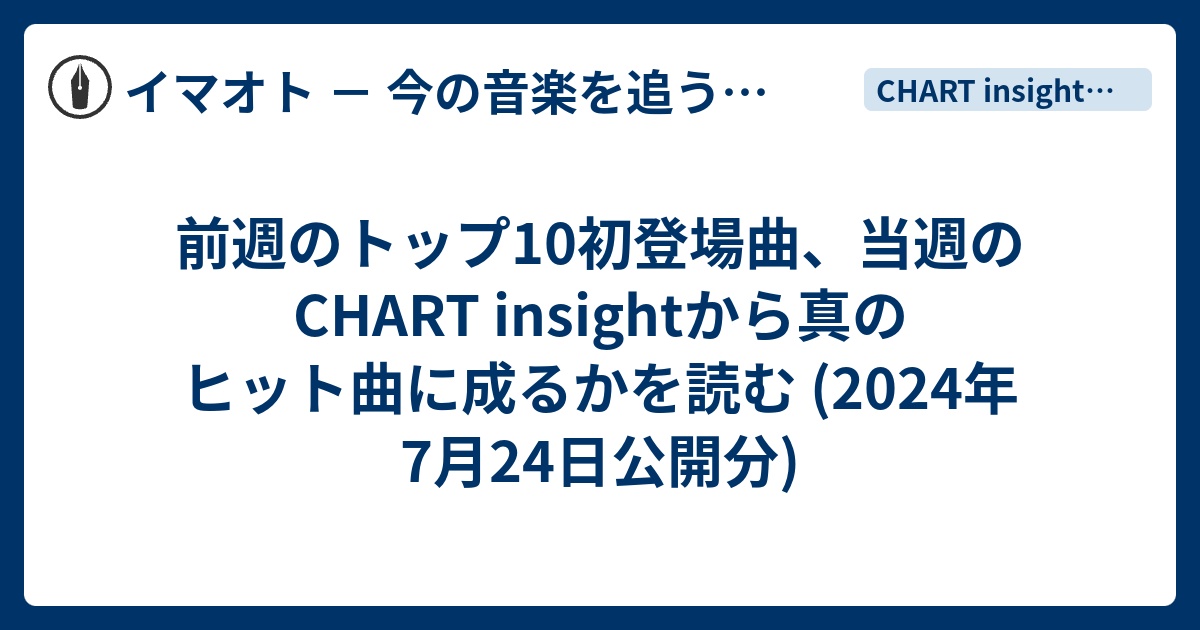 イマオト － 今の音楽を追う…

CHART insight…

前週のトップ10初登場曲、当週のCHART insightから真のヒット曲に成るかを読む (2024年7月24日公開分)